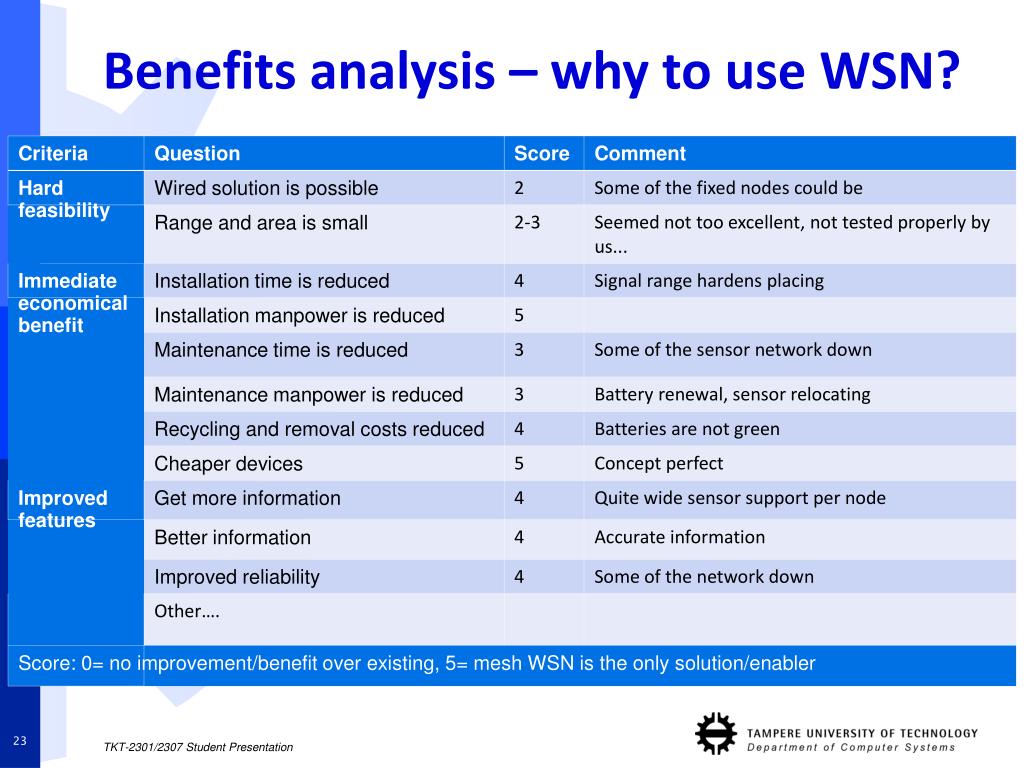 Benefits analysis – why to use WSN?

| Criteria | Question | Score | Comment |
|---|---|---|---|
| Hard feasibility | Wired solution is possible | 2 | Some of the fixed nodes could be |
| | Range and area is small | 2-3 | Seemed not too excellent, not tested properly by us... |
| Immediate economical benefit | Installation time is reduced | 4 | Signal range hardens placing |
| | Installation manpower is reduced | 5 | |
| | Maintenance time is reduced | 3 | Some of the sensor network down |
| | Maintenance manpower is reduced | 3 | Battery renewal, sensor relocating |
| | Recycling and removal costs reduced | 4 | Batteries are not green |
| | Cheaper devices | 5 | Concept perfect |
| Improved features | Get more information | 4 | Quite wide sensor support per node |
| | Better information | 4 | Accurate information |
| | Improved reliability | 4 | Some of the network down |
| | Other…. | | |

Score: 0= no improvement/benefit over existing, 5= mesh WSN is the only solution/enabler

23

TKT-2301/2307 Student Presentation

TAMPERE UNIVERSITY OF TECHNOLOGY
Department of Computer Systems